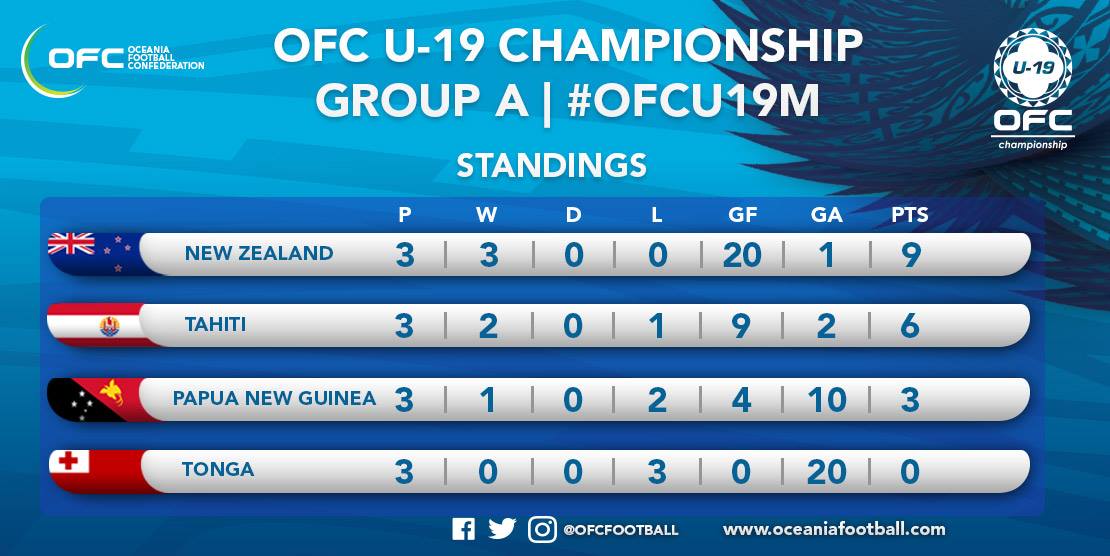 OFC OCEANIA FOOTBALL CONFEDERATION

OFC U-19 CHAMPIONSHIP
GROUP A | #OFCU19M

U-19 OFC championship

STANDINGS

| | P | W | D | L | GF | GA | PTS |
|---|---|---|---|---|---|---|---|
| NEW ZEALAND | 3 | 3 | 0 | 0 | 20 | 1 | 9 |
| TAHITI | 3 | 2 | 0 | 1 | 9 | 2 | 6 |
| PAPUA NEW GUINEA | 3 | 1 | 0 | 2 | 4 | 10 | 3 |
| TONGA | 3 | 0 | 0 | 3 | 0 | 20 | 0 |

@OFCFOOTBALL www.oceaniafootball.com